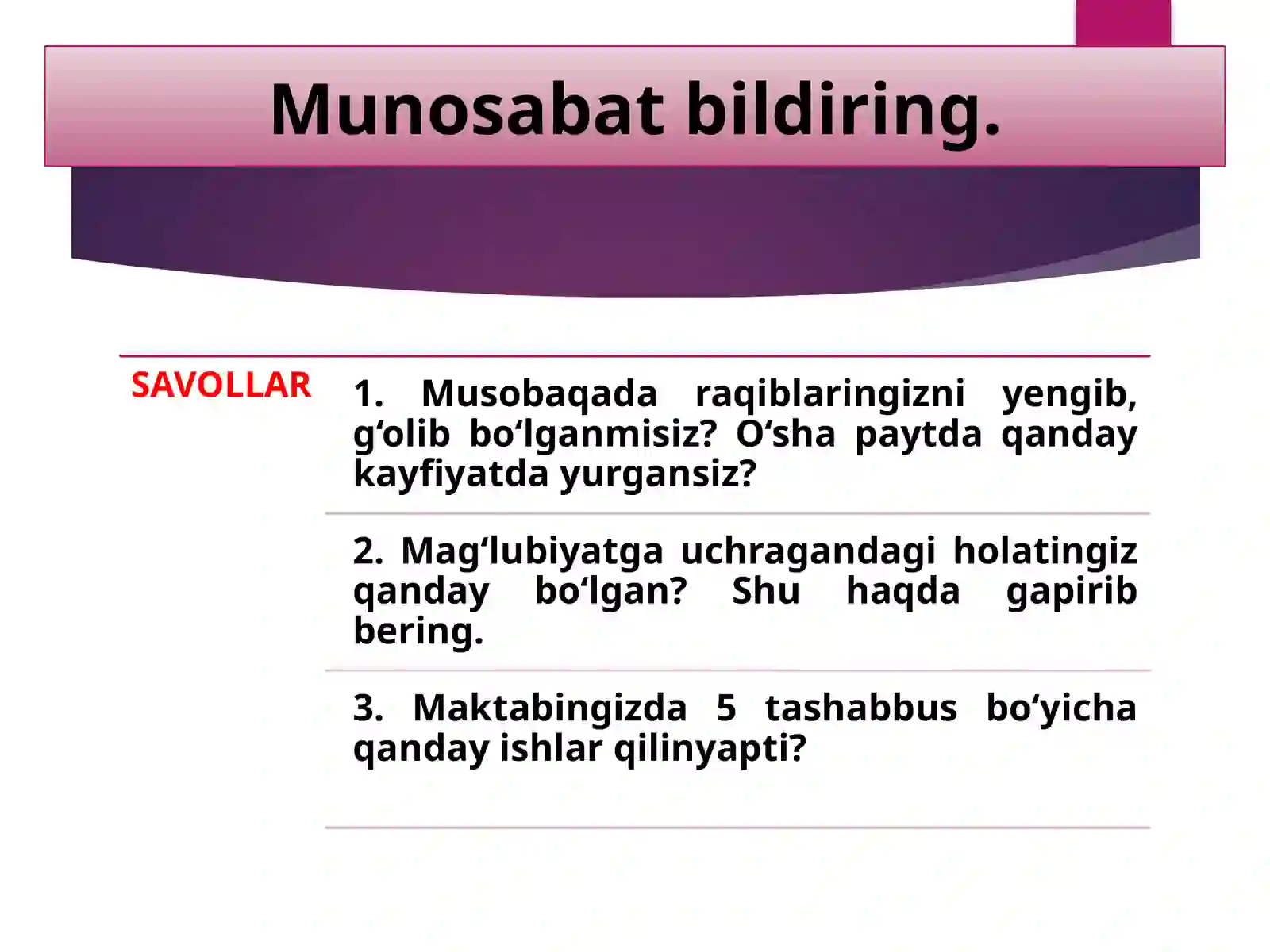 Munosabat bildiring.

SAVOLLAR

1. Musobaqada raqiblaringizni yengib, g‘olib bo‘lganmisiz? O‘sha paytda qanday kayfiyatda yurgansiz?

2. Mag‘lubiyatga uchragandagi holatingiz qanday bo‘lgan? Shu haqda gapirib bering.

3. Maktabingizda 5 tashabbus bo‘yicha qanday ishlar qilinyapti?